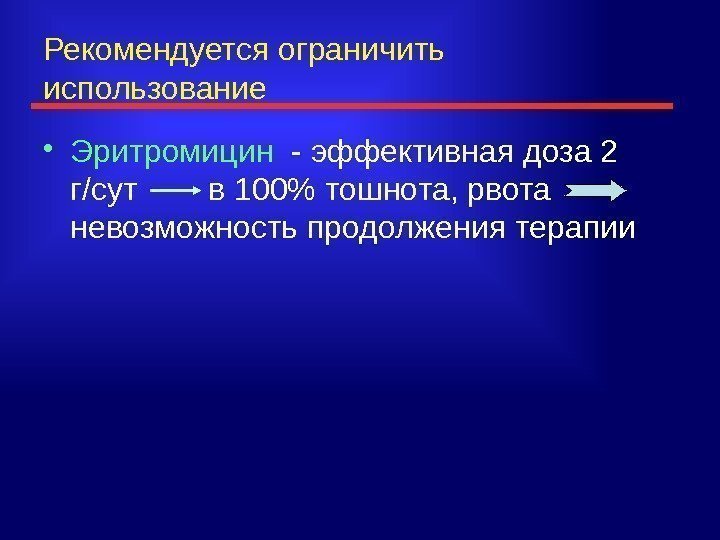 Рекомендуется ограничить использование

• Эритромицин - эффективная доза 2 г/сут → в 100% тошнота, рвота → невозможность продолжения терапии